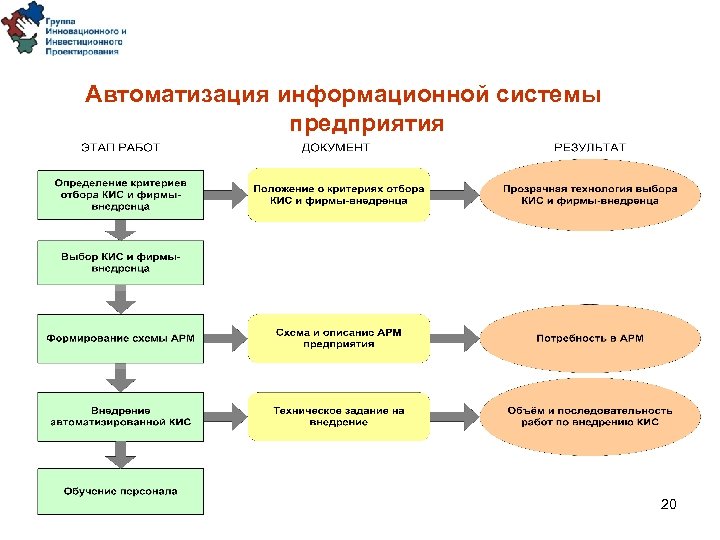 Группа Инновационного и Инвестиционного Проектирования

Автоматизация информационной системы предприятия

ЭТАП РАБОТ

ДОКУМЕНТ

РЕЗУЛЬТАТ

Определение критериев отбора КИС и фирмы-внедренца

Положение о критериях отбора КИС и фирмы-внедренца

Прозрачная технология выбора КИС и фирмы-внедренца

Выбор КИС и фирмы-внедренца

Формирование схемы АРМ

Схема и описание АРМ предприятия

Потребность в АРМ

Внедрение автоматизированной КИС

Техническое задание на внедрение

Объём и последовательность работ по внедрению КИС

Обучение персонала

20